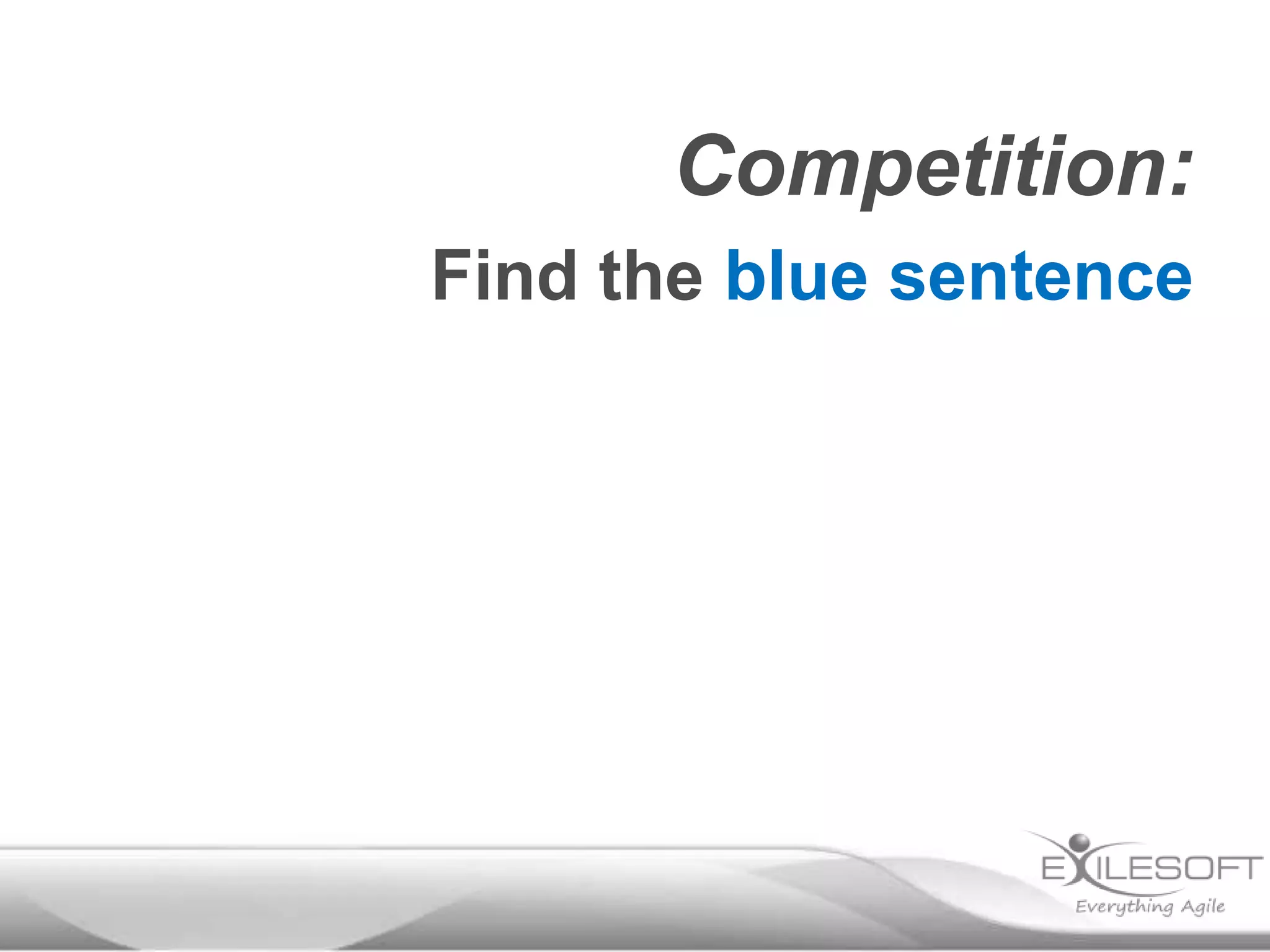 Competition:

Find the blue sentence

EXILESOFT
Everything Agile